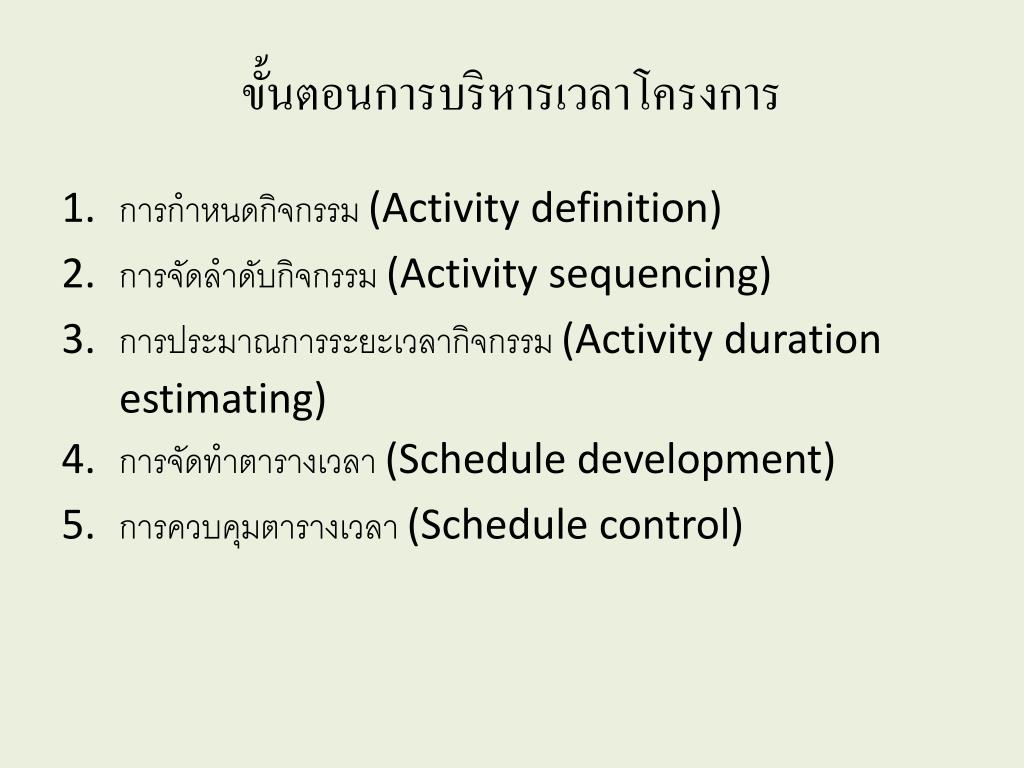 ขั้นตอนการบริหารเวลาโครงการ

1. การกำหนดกิจกรรม (Activity definition)
2. การจัดลำดับกิจกรรม (Activity sequencing)
3. การประมาณการระยะเวลากิจกรรม (Activity duration estimating)
4. การจัดทำตารางเวลา (Schedule development)
5. การควบคุมตารางเวลา (Schedule control)